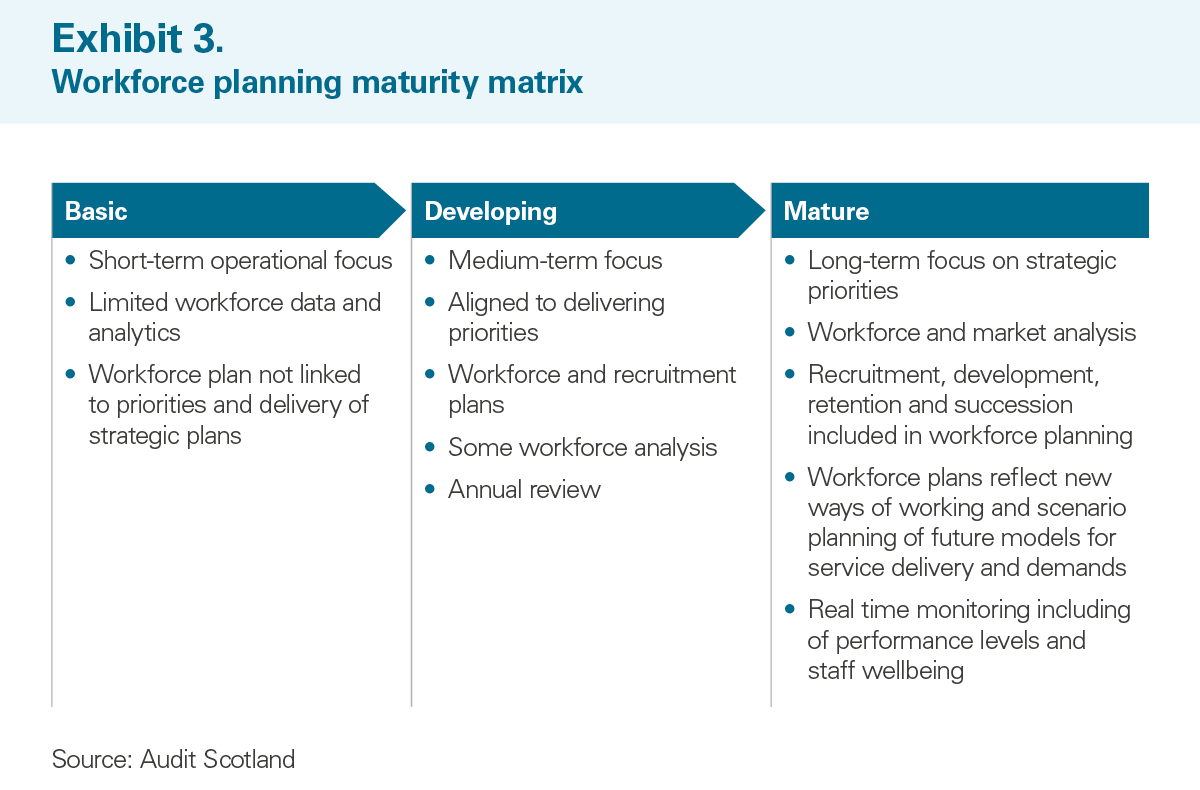 Exhibit 3.
Workforce planning maturity matrix

Basic

• Short-term operational focus
• Limited workforce data and analytics
• Workforce plan not linked to priorities and delivery of strategic plans

Developing

• Medium-term focus
• Aligned to delivering priorities
• Workforce and recruitment plans
• Some workforce analysis
• Annual review

Mature

• Long-term focus on strategic priorities
• Workforce and market analysis
• Recruitment, development, retention and succession included in workforce planning
• Workforce plans reflect new ways of working and scenario planning of future models for service delivery and demands
• Real time monitoring including of performance levels and staff wellbeing

Source: Audit Scotland